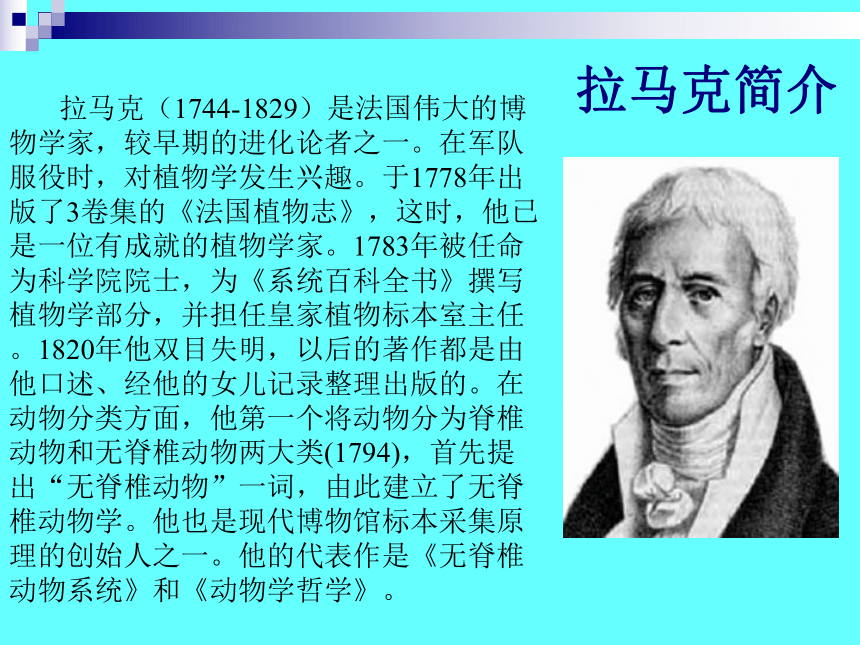 拉马克简介

拉马克（1744-1829）是法国伟大的博物学家，较早期的进化论者之一。在军队服役时，对植物学发生兴趣。于1778年出版了3卷集的《法国植物志》，这时，他已是一位有成就的植物学家。1783年被任命为科学院院士，为《系统百科全书》撰写植物学部分，并担任皇家植物标本室主任。1820年他双目失明，以后的著作都是由他口述、经他的女儿记录整理出版的。在动物分类方面，他第一个将动物分为脊椎动物和无脊椎动物两大类(1794)，首先提出“无脊椎动物”一词，由此建立了无脊椎动物学。他也是现代博物馆标本采集原理的创始人之一。他的代表作是《无脊椎动物系统》和《动物学哲学》。